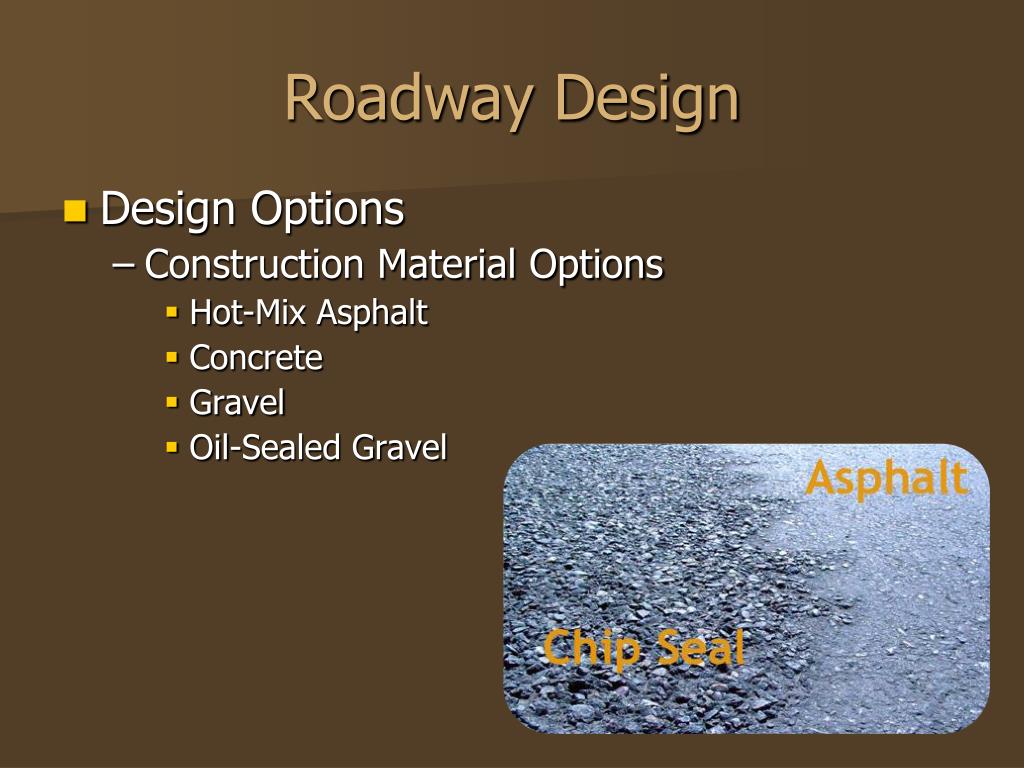 Roadway Design

Design Options
– Construction Material Options
Hot-Mix Asphalt
Concrete
Gravel
Oil-Sealed Gravel

Asphalt

Chip Seal